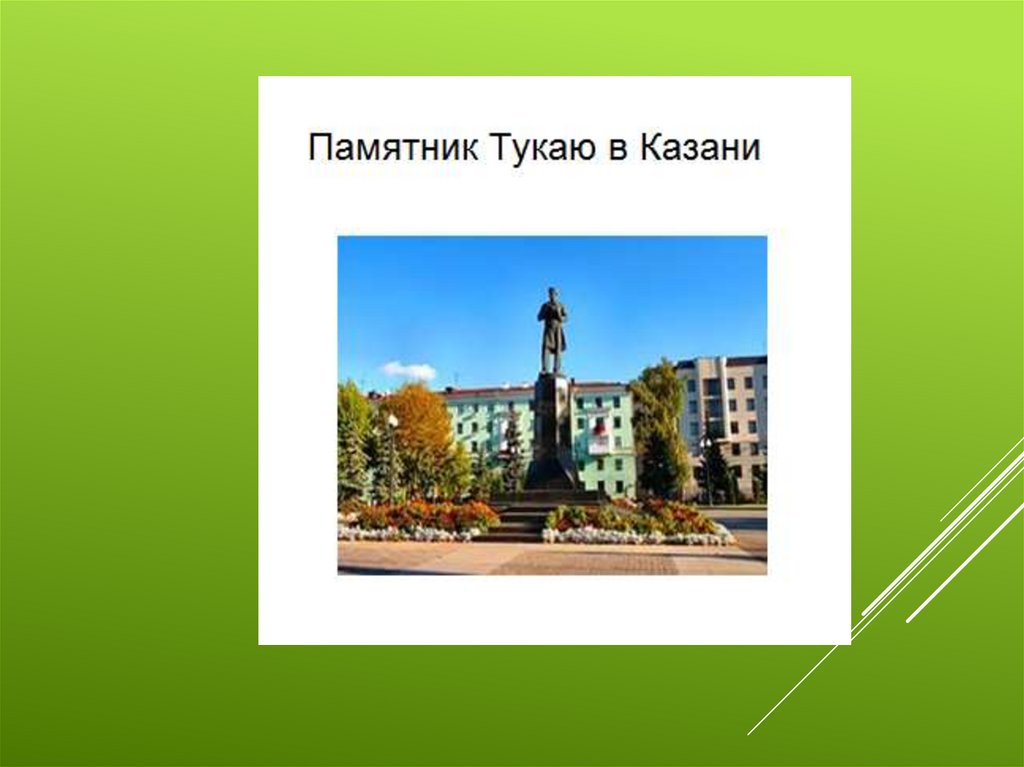 Памятник Тукаю в Казани